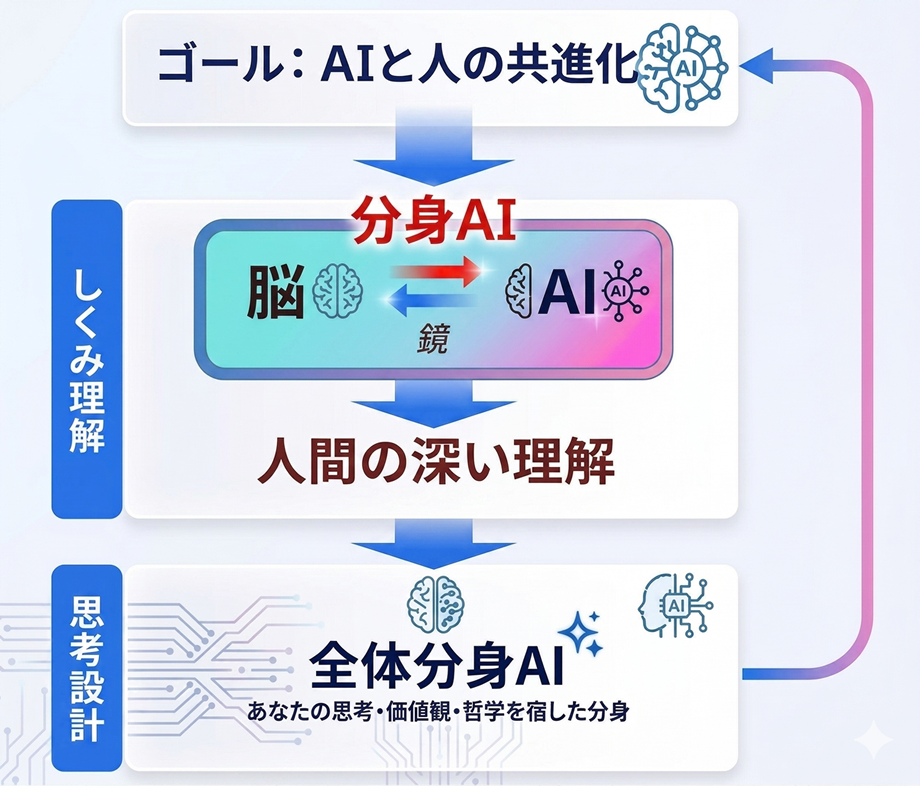 ゴール：AIと人の共進化

AI

しくみ理解

分身AI

脳

AI

AI

鏡

人間の深い理解

思考設計

AI

全体分身AI

あなたの思考・価値観・哲学を宿した分身